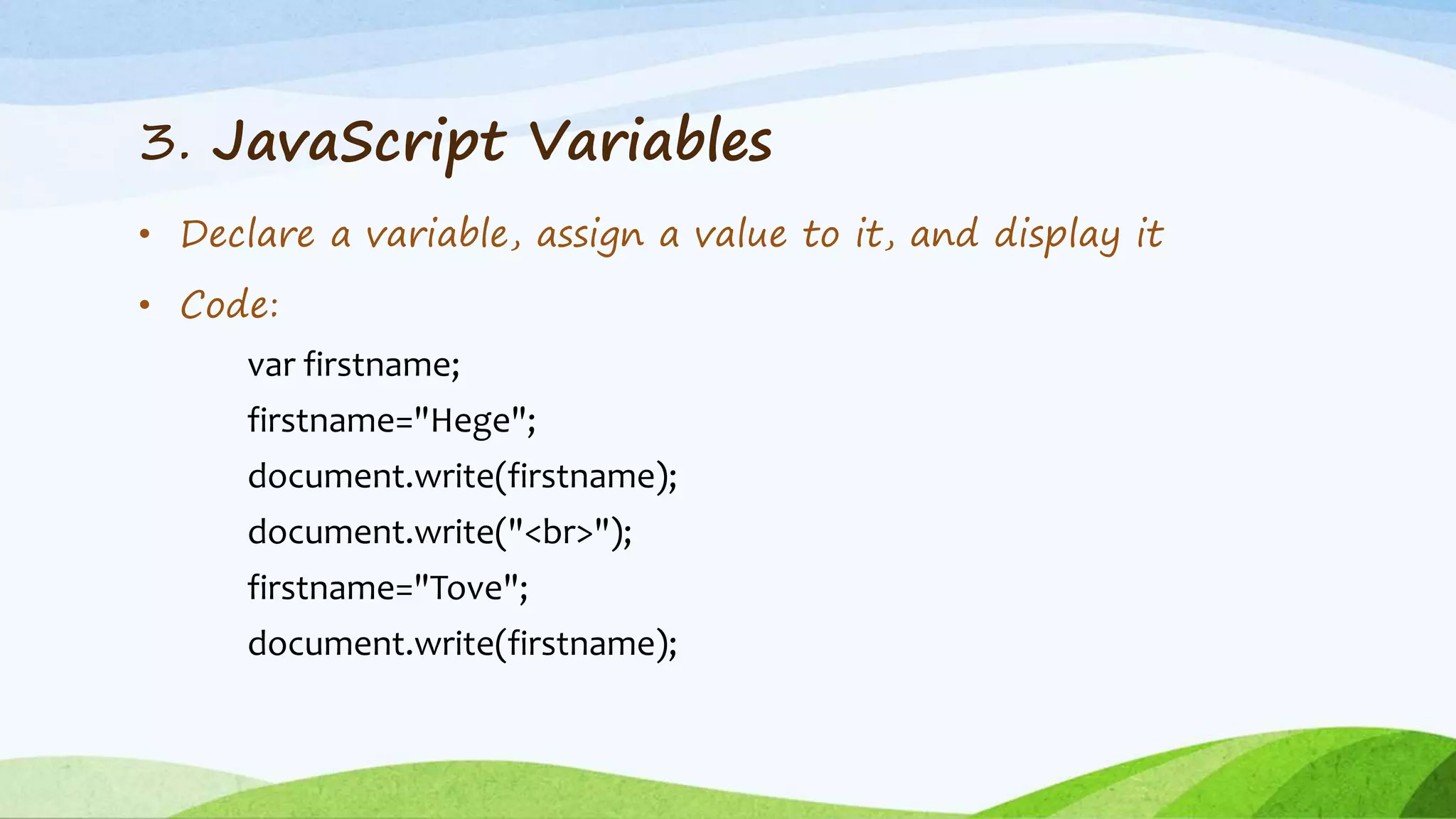 3. JavaScript Variables

• Declare a variable, assign a value to it, and display it

• Code:

var firstname;

firstname="Hege";

document.write(firstname);

document.write("<br>");

firstname="Tove";

document.write(firstname);